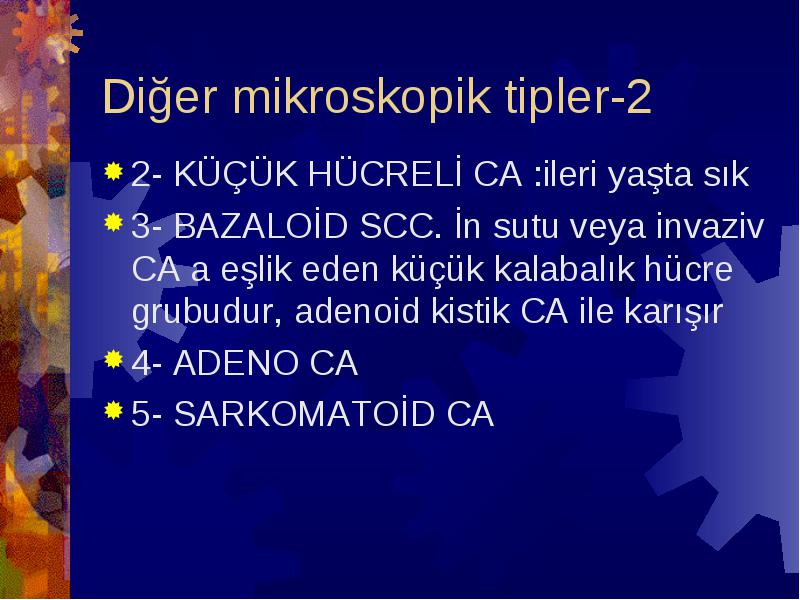 Diğer mikroskopik tipler-2

2- KÜÇÜK HÜCRELİ CA :ileri yaşta sık

3- BAZALOİD SCC. İn sutu veya invaziv CA a eşlik eden küçük kalabalık hücre grubudur, adenoid kistik CA ile karışır

4- ADENO CA

5- SARKOMATOİD CA